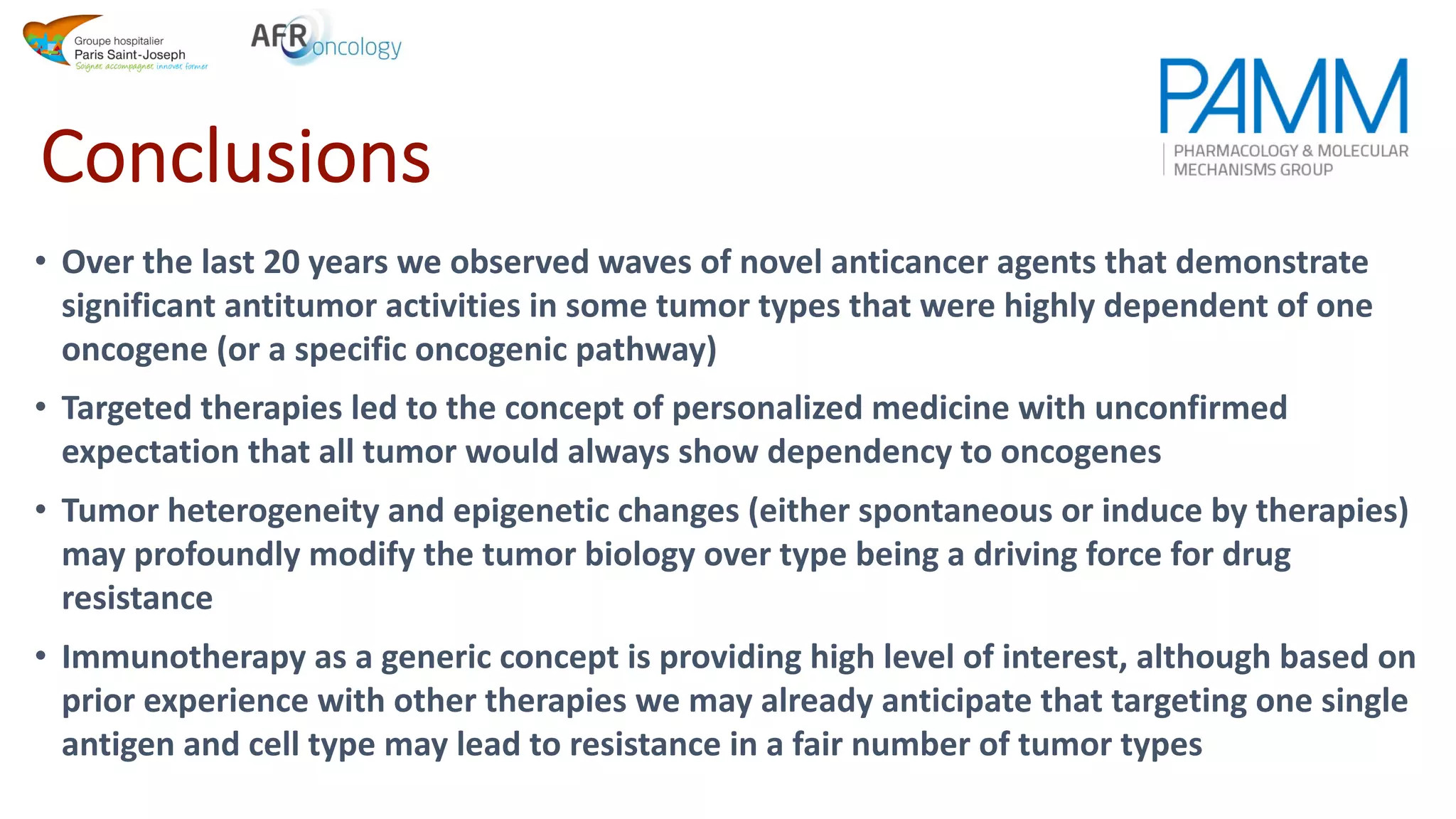 Groupe hospitalier
Paris Saint-Joseph
Soigner accompagner innover former

AFR oncology

PAMM
PHARMACOLOGY & MOLECULAR MECHANISMS GROUP

Conclusions

• Over the last 20 years we observed waves of novel anticancer agents that demonstrate significant antitumor activities in some tumor types that were highly dependent of one oncogene (or a specific oncogenic pathway)

• Targeted therapies led to the concept of personalized medicine with unconfirmed expectation that all tumor would always show dependency to oncogenes

• Tumor heterogeneity and epigenetic changes (either spontaneous or induce by therapies) may profoundly modify the tumor biology over type being a driving force for drug resistance

• Immunotherapy as a generic concept is providing high level of interest, although based on prior experience with other therapies we may already anticipate that targeting one single antigen and cell type may lead to resistance in a fair number of tumor types